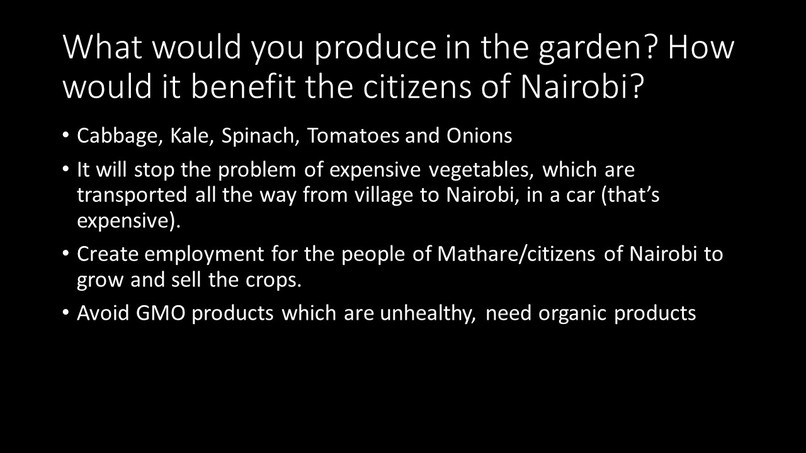 What would you produce in the garden? How would it benefit the citizens of Nairobi?

• Cabbage, Kale, Spinach, Tomatoes and Onions
• It will stop the problem of expensive vegetables, which are transported all the way from village to Nairobi, in a car (that's expensive).
• Create employment for the people of Mathare/citizens of Nairobi to grow and sell the crops.
• Avoid GMO products which are unhealthy, need organic products